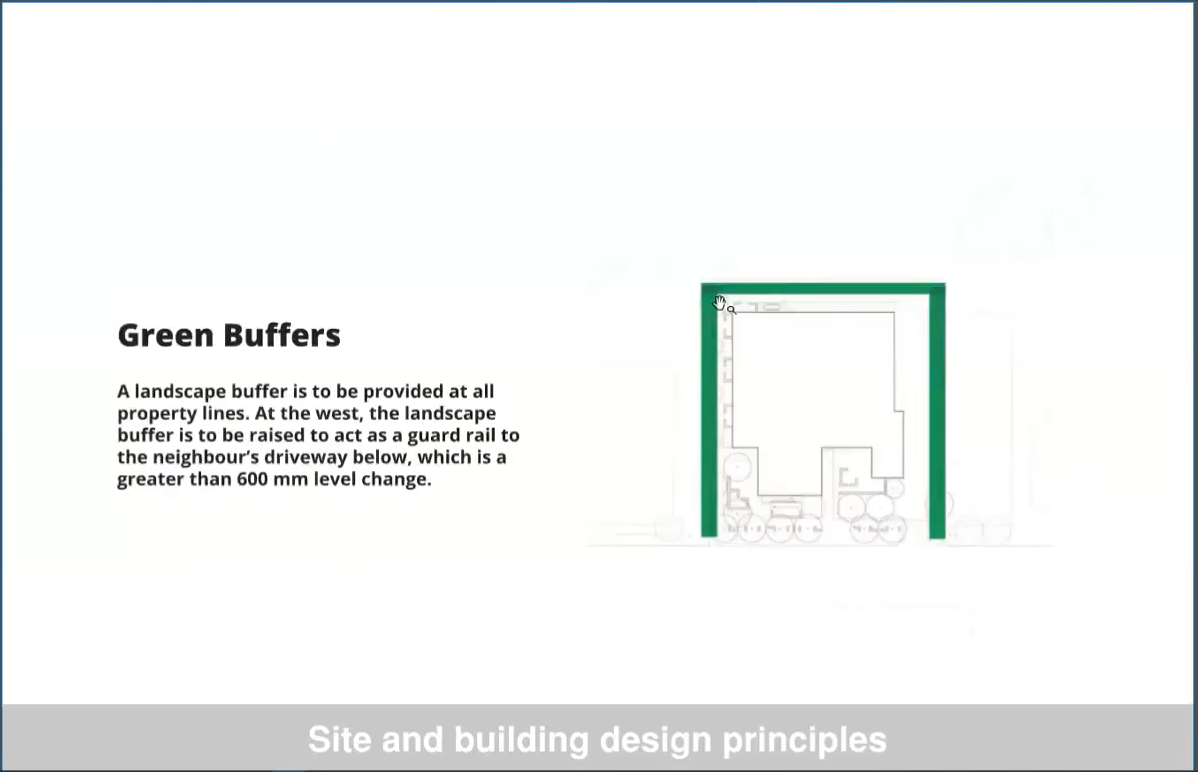 Green Buffers

A landscape buffer is to be provided at all property lines. At the west, the landscape buffer is to be raised to act as a guard rail to the neighbour's driveway below, which is a greater than 600 mm level change.

Site and building design principles